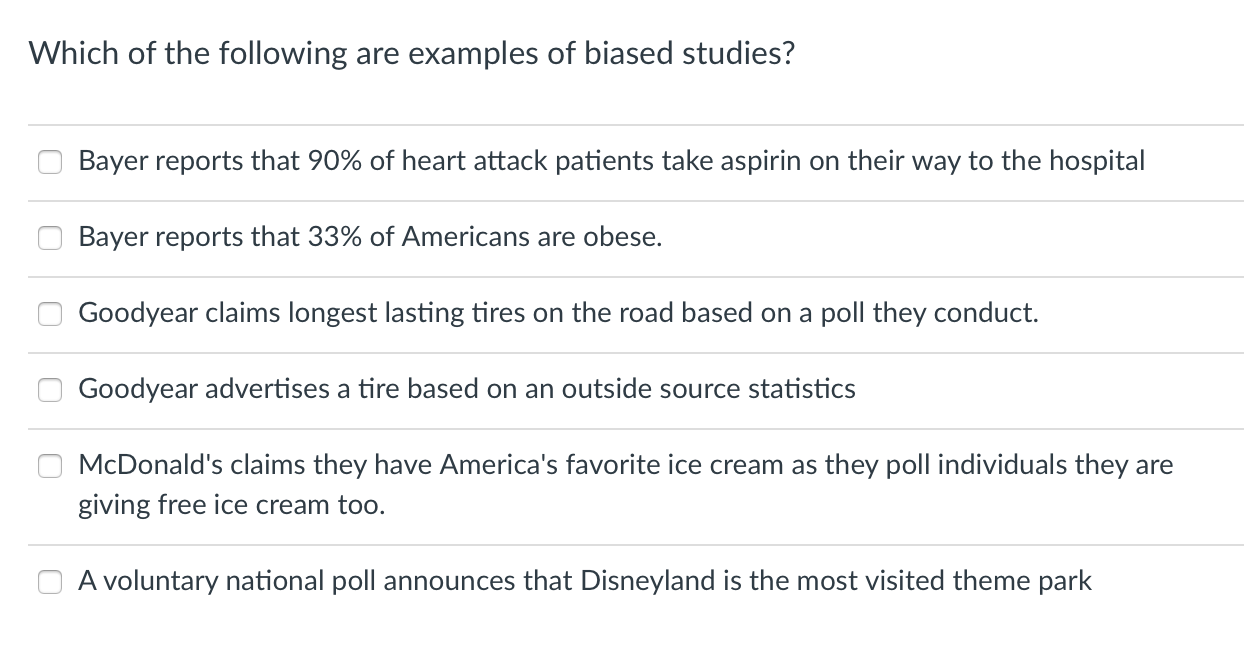 Which of the following are examples of biased studies?

Bayer reports that 90% of heart attack patients take aspirin on their way to the hospital

Bayer reports that 33% of Americans are obese.

Goodyear claims longest lasting tires on the road based on a poll they conduct.

Goodyear advertises a tire based on an outside source statistics

McDonald's claims they have America's favorite ice cream as they poll individuals they are giving free ice cream too.

A voluntary national poll announces that Disneyland is the most visited theme park